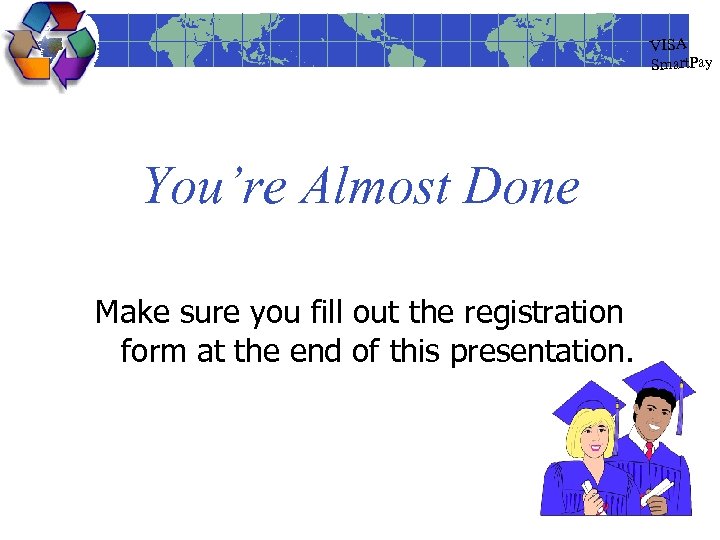 VISA
SmartPay

You're Almost Done

Make sure you fill out the registration form at the end of this presentation.